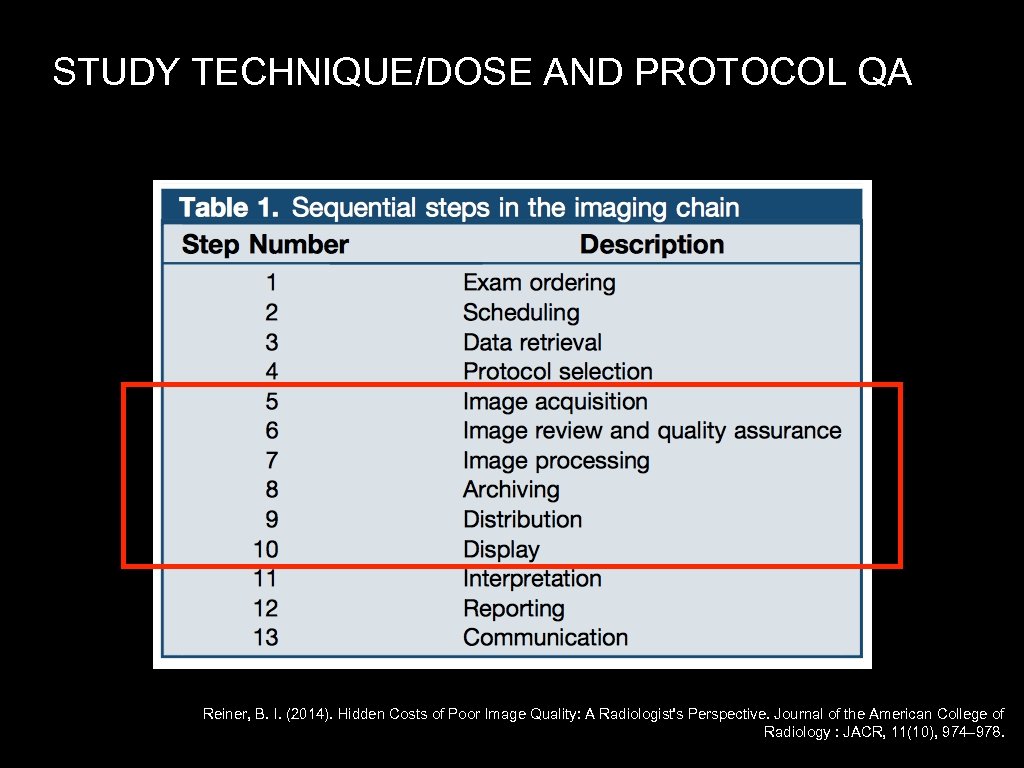 STUDY TECHNIQUE/DOSE AND PROTOCOL QA

Table 1. Sequential steps in the imaging chain

| Step Number | Description |
|---|---|
| 1 | Exam ordering |
| 2 | Scheduling |
| 3 | Data retrieval |
| 4 | Protocol selection |
| 5 | Image acquisition |
| 6 | Image review and quality assurance |
| 7 | Image processing |
| 8 | Archiving |
| 9 | Distribution |
| 10 | Display |
| 11 | Interpretation |
| 12 | Reporting |
| 13 | Communication |

Reiner, B. I. (2014). Hidden Costs of Poor Image Quality: A Radiologist's Perspective. Journal of the American College of Radiology : JACR, 11(10), 974–978.